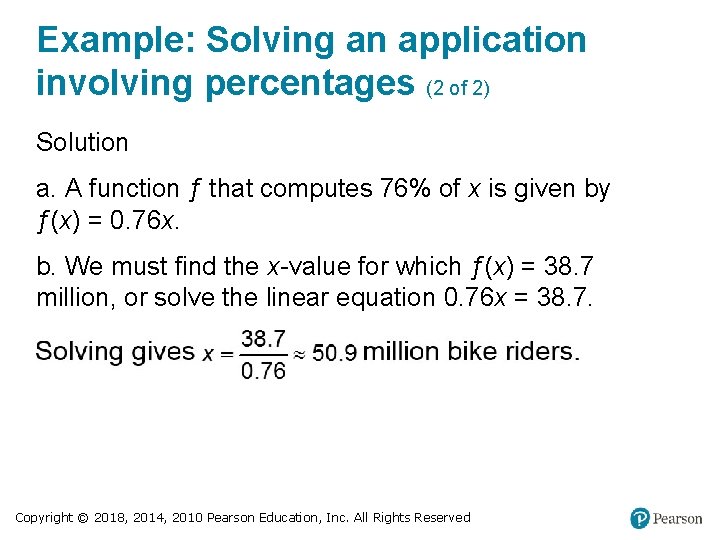 Example: Solving an application involving percentages (2 of 2)

Solution

a. A function $f$ that computes 76% of $x$ is given by $f(x) = 0.76x$.

b. We must find the $x$-value for which $f(x) = 38.7$ million, or solve the linear equation $0.76x = 38.7$.

Solving gives $x = \frac{38.7}{0.76} \approx 50.9$ million bike riders.

Copyright © 2018, 2014, 2010 Pearson Education, Inc. All Rights Reserved

Pearson